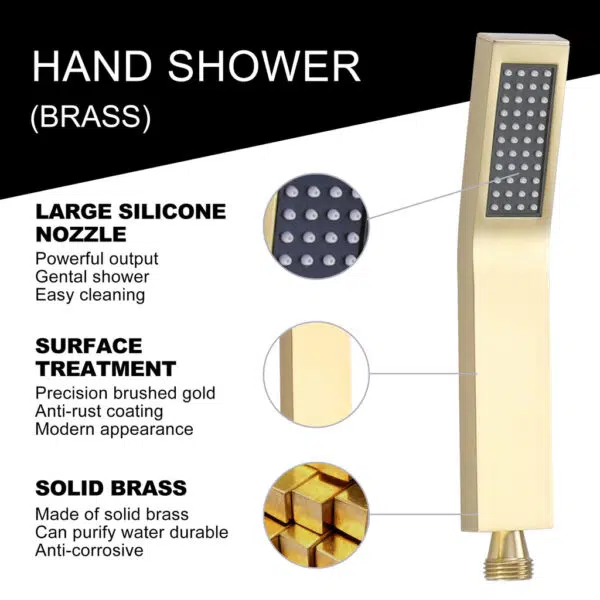 HAND SHOWER
(BRASS)

LARGE SILICONE NOZZLE
Powerful output
Gental shower
Easy cleaning

SURFACE TREATMENT
Precision brushed gold
Anti-rust coating
Modern appearance

SOLID BRASS
Made of solid brass
Can purify water durable
Anti-corrosive